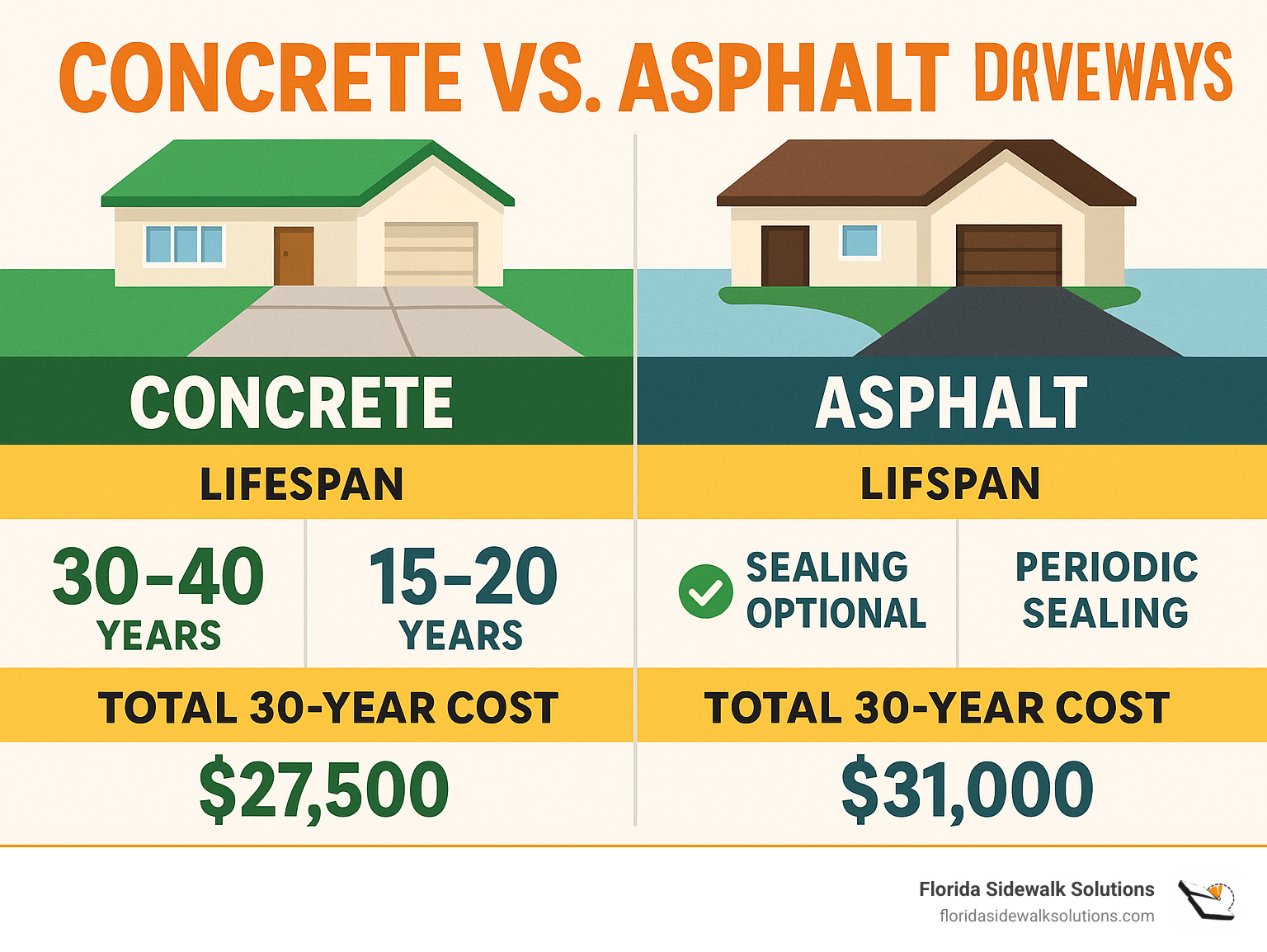 CONCRETE VS. ASPHALT DRVEWAYS

CONCRETE

LIFESPAN

30-40 YEARS

15-20 YEARS

TOTAL 30-YEAR COST

$27,500

ASPHALT

LIFSPAN

SEALING OPTIONAL

PERIODIC SEALING

TOTAL 30-YEAR COST

$31,000

Florida Sidewalk Solutions
floridasidewalksolutions.com